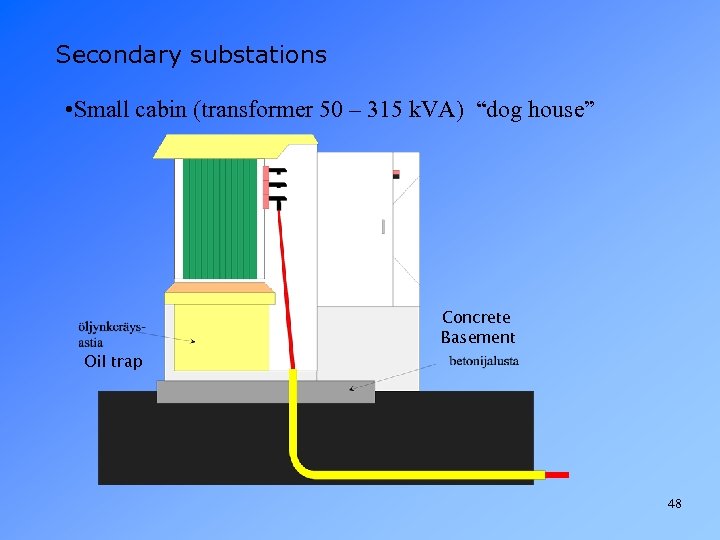 Secondary substations

•Small cabin (transformer 50 – 315 kVA) "dog house"

öljynkeräys-astia

Oil trap

Concrete Basement

betonijalusta

48